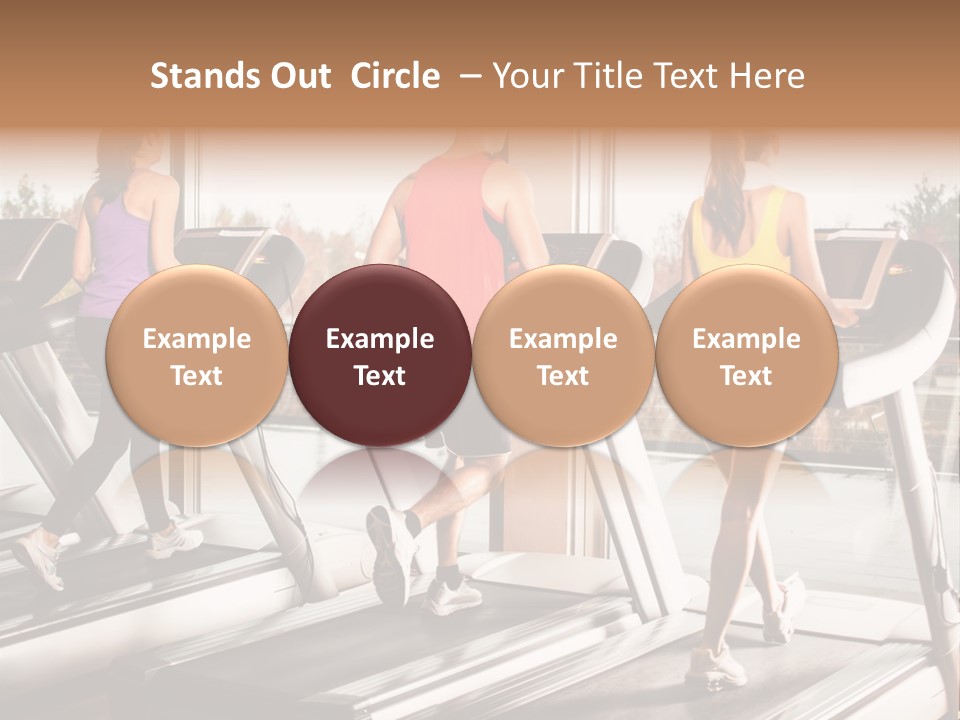 Stands Out Circle – Your Title Text Here

Example Text

Example Text

Example Text

Example Text